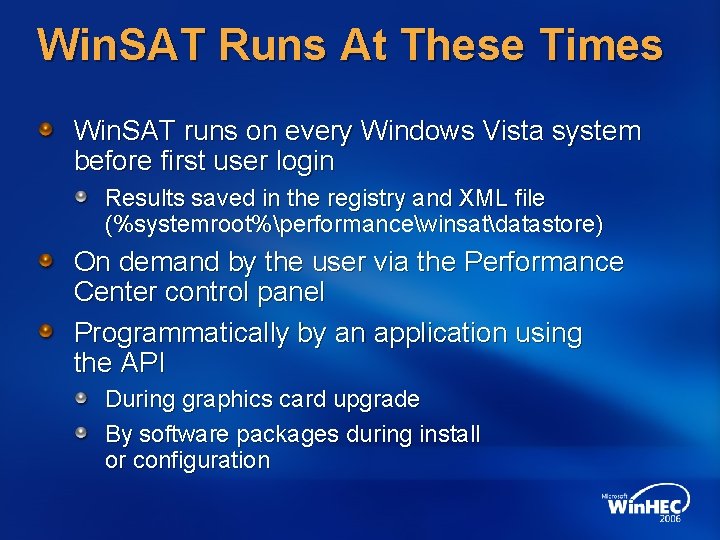 WinSAT Runs At These Times

WinSAT runs on every Windows Vista system before first user login

Results saved in the registry and XML file (%systemroot%\performance\winsat\datastore)

On demand by the user via the Performance Center control panel

Programmatically by an application using the API

During graphics card upgrade

By software packages during install or configuration

Microsoft WinHEC 2006